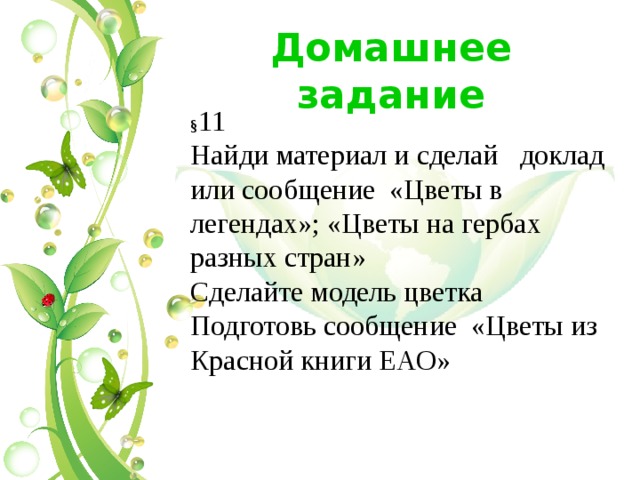 Домашнее задание

§11
Найди материал и сделай доклад или сообщение «Цветы в легендах»; «Цветы на гербах разных стран»
Сделайте модель цветка
Подготовь сообщение «Цветы из Красной книги ЕАО»